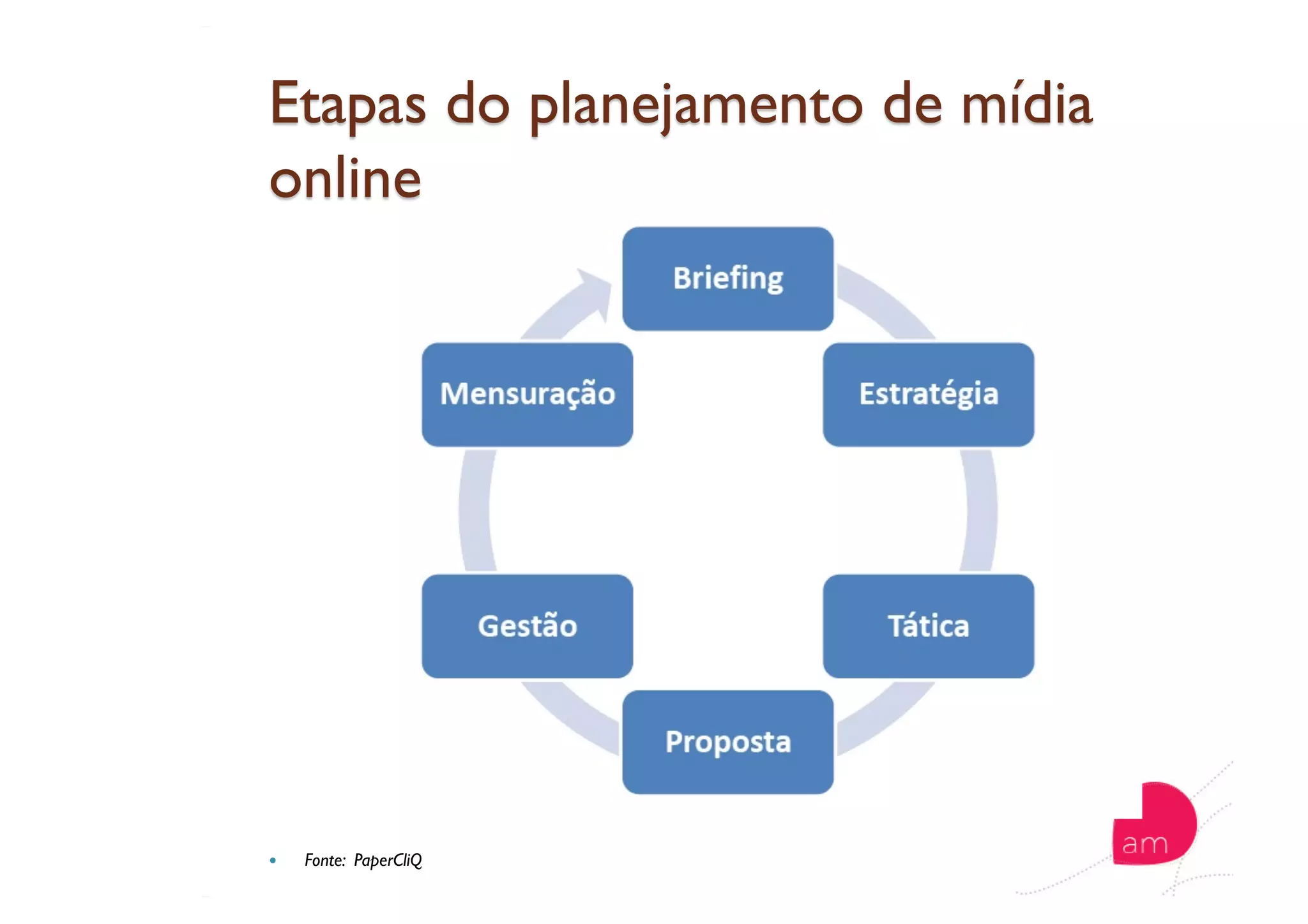 Etapas do planejamento de mídia online

Briefing

Estratégia

Tática

Proposta

Gestão

Mensuração

• Fonte: PaperCliQ

am